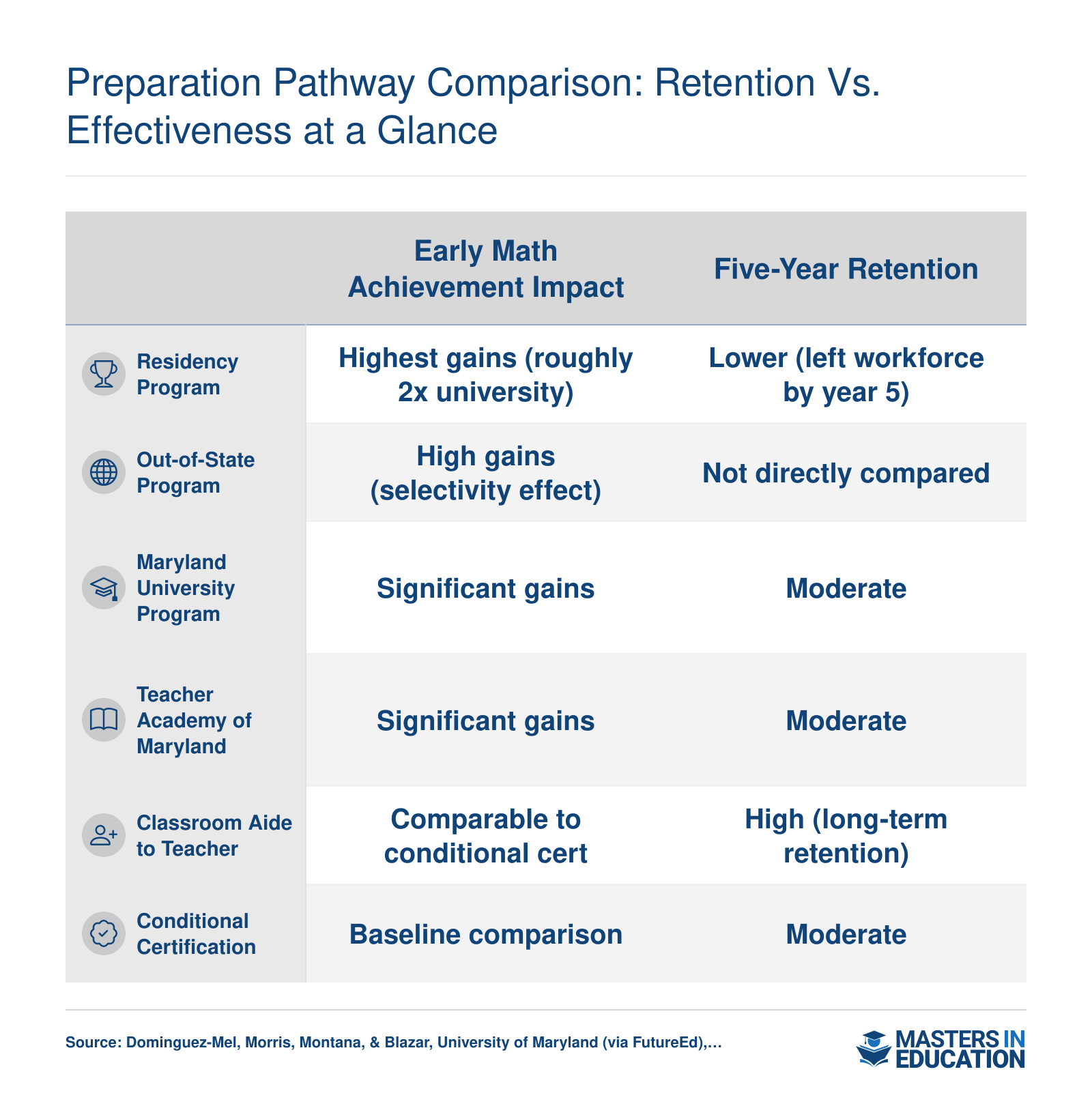 Preparation Pathway Comparison: Retention Vs. Effectiveness at a Glance

| | Early Math Achievement Impact | Five-Year Retention |
|---|---|---|
| Residency Program | Highest gains (roughly 2x university) | Lower (left workforce by year 5) |
| Out-of-State Program | High gains (selectivity effect) | Not directly compared |
| Maryland University Program | Significant gains | Moderate |
| Teacher Academy of Maryland | Significant gains | Moderate |
| Classroom Aide to Teacher | Comparable to conditional cert | High (long-term retention) |
| Conditional Certification | Baseline comparison | Moderate |

Source: Dominguez-Mel, Morris, Montana, & Blazar, University of Maryland (via FutureEd),...

MASTERS IN EDUCATION